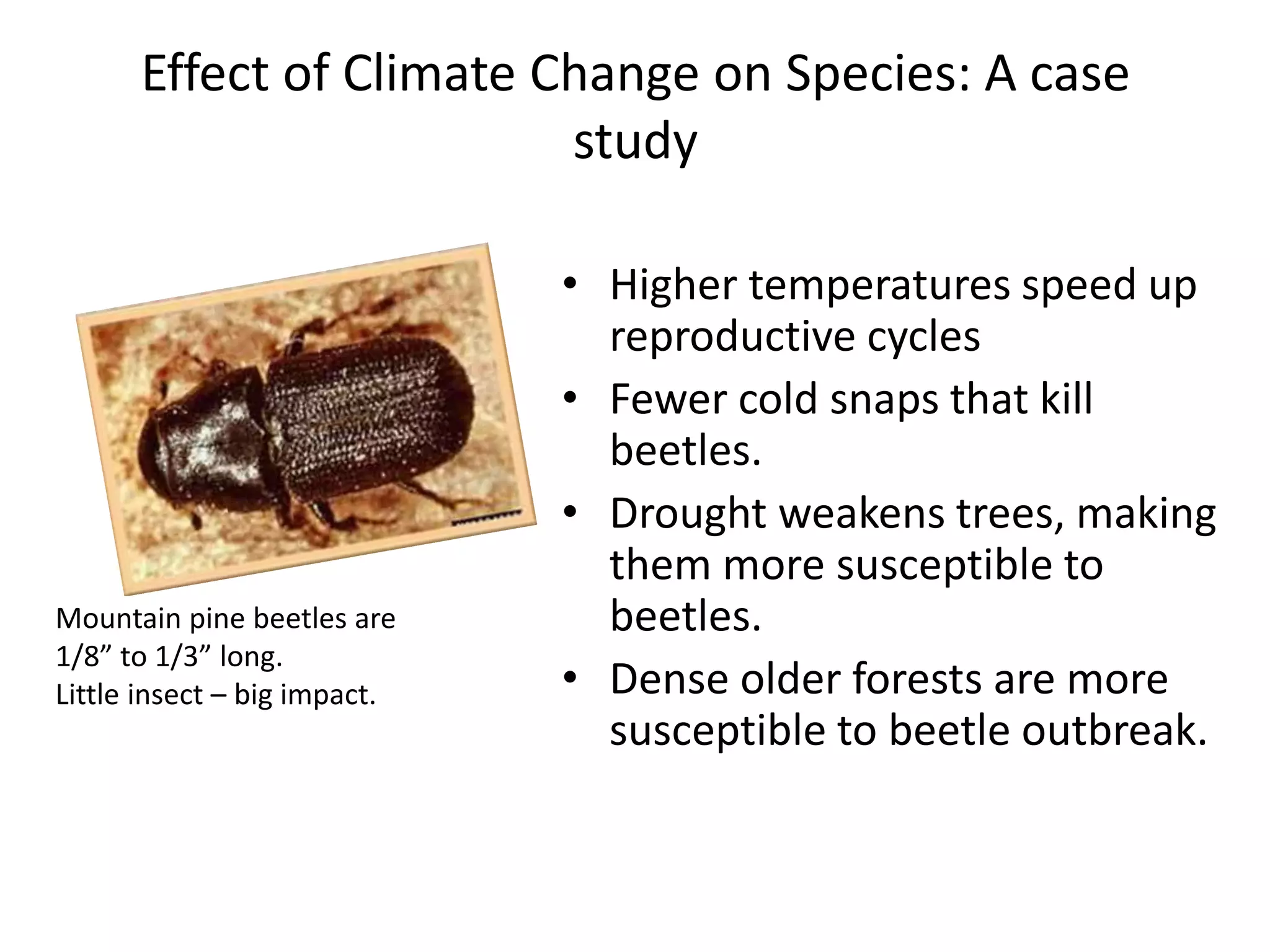 Effect of Climate Change on Species: A case study

Mountain pine beetles are 1/8” to 1/3” long.
Little insect – big impact.

• Higher temperatures speed up reproductive cycles
• Fewer cold snaps that kill beetles.
• Drought weakens trees, making them more susceptible to beetles.
• Dense older forests are more susceptible to beetle outbreak.